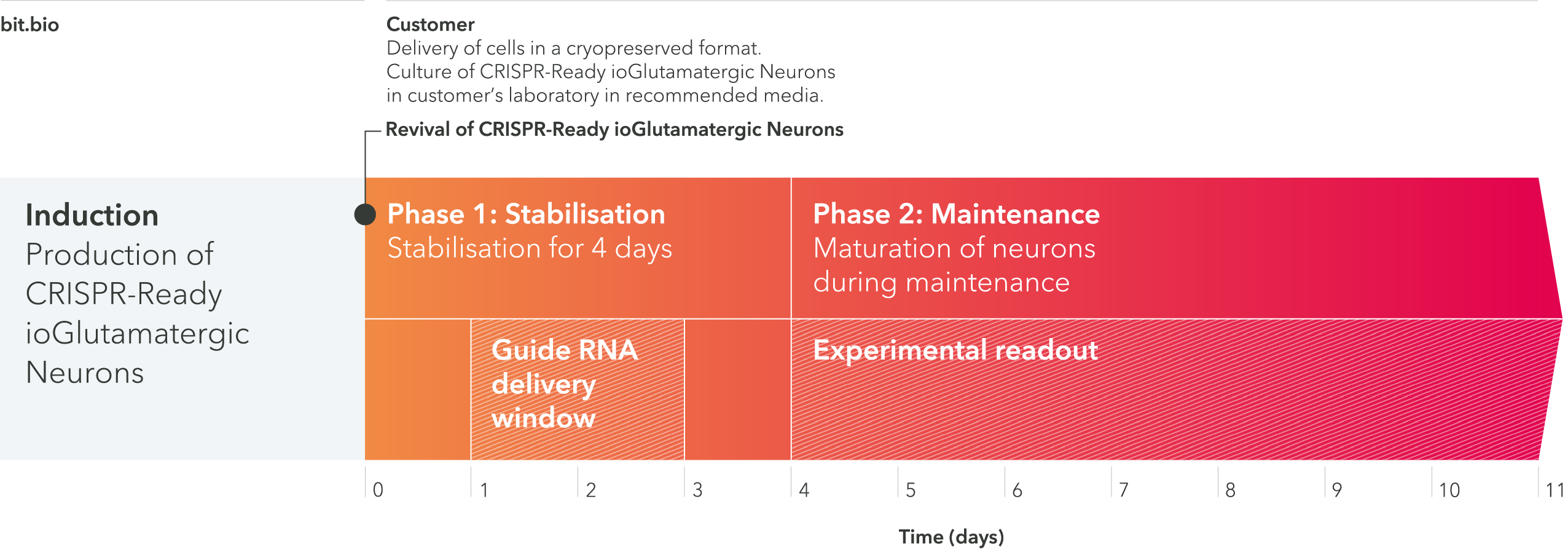 bit.bio

Customer
Delivery of cells in a cryopreserved format.
Culture of CRISPR-Ready ioGlutamatergic Neurons in customer's laboratory in recommended media.

Revival of CRISPR-Ready ioGlutamatergic Neurons

Induction
Production of CRISPR-Ready ioGlutamatergic Neurons

Phase 1: Stabilisation
Stabilisation for 4 days

Phase 2: Maintenance
Maturation of neurons during maintenance

Guide RNA delivery window

Experimental readout

0 1 2 3 4 5 6 7 8 9 10 11

Time (days)